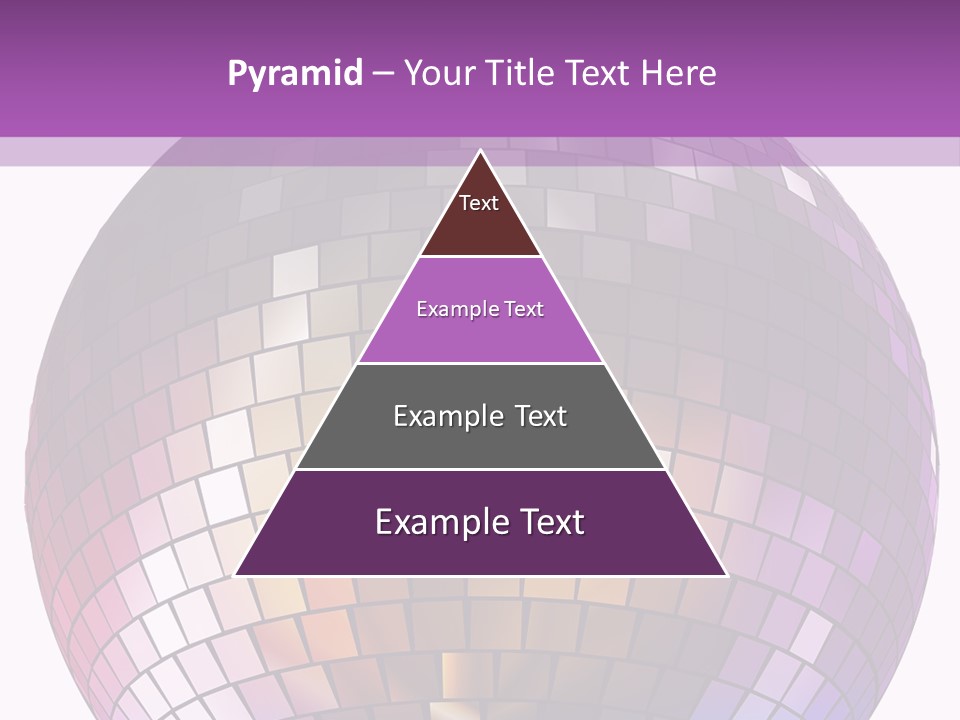 Pyramid – Your Title Text Here

Text

Example Text

Example Text

Example Text